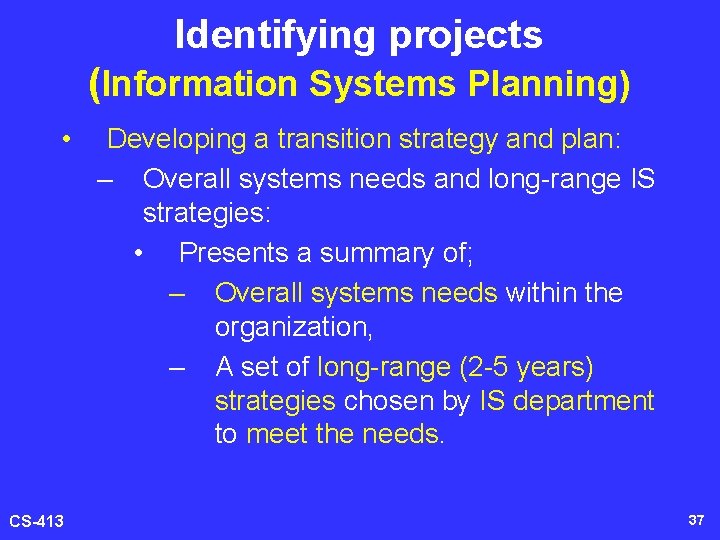 Identifying projects
(Information Systems Planning)

• Developing a transition strategy and plan:
– Overall systems needs and long-range IS strategies:
• Presents a summary of;
– Overall systems needs within the organization,
– A set of long-range (2-5 years) strategies chosen by IS department to meet the needs.

CS-413

37